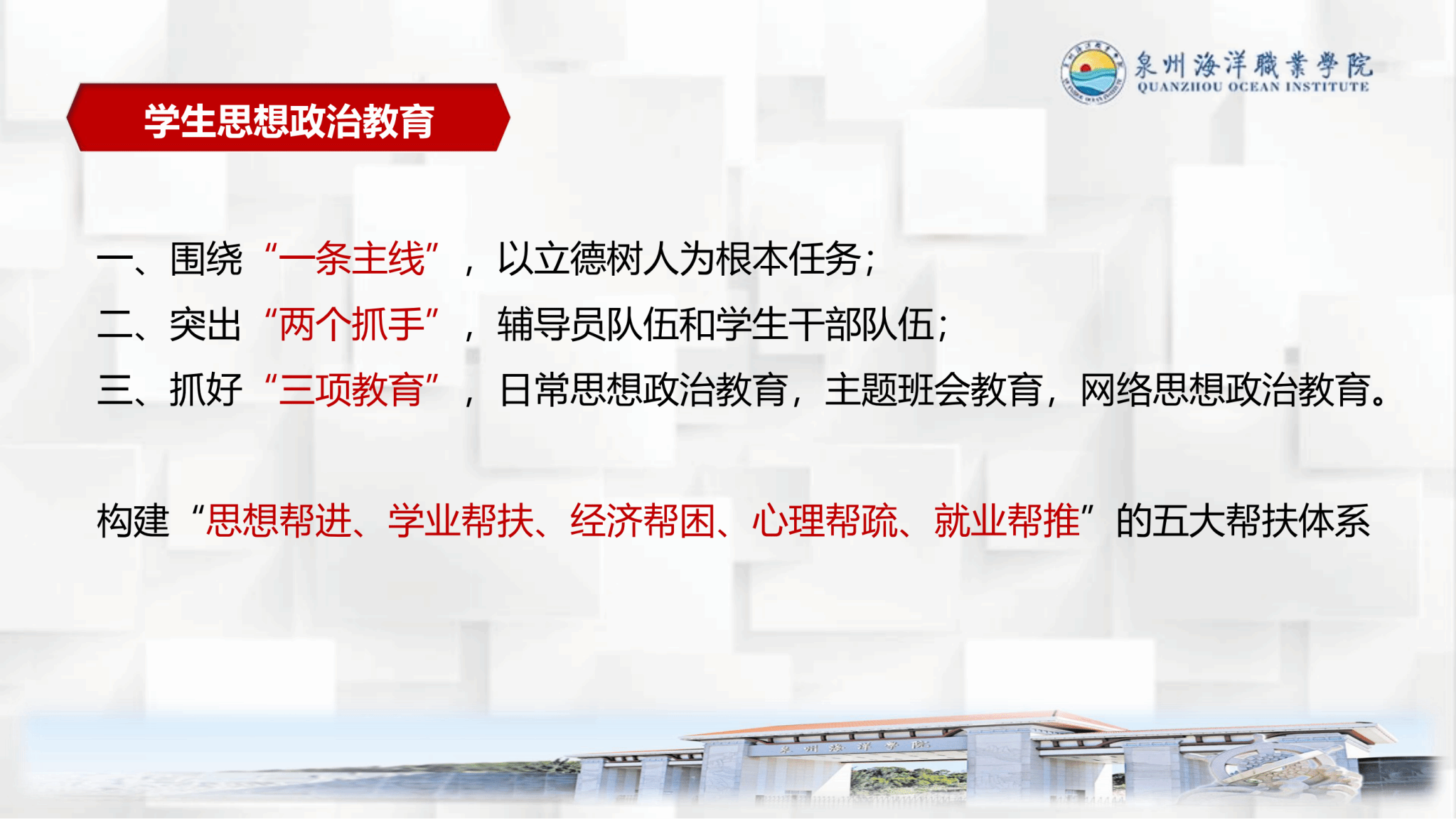 泉州海洋職業學院
QUANZHOU OCEAN INSTITUTE

学生思想政治教育

一、围绕“一条主线”，以立德树人为根本任务；
二、突出“两个抓手”，辅导员队伍和学生干部队伍；
三、抓好“三项教育”，日常思想政治教育，主题班会教育，网络思想政治教育。

构建“思想帮进、学业帮扶、经济帮困、心理帮疏、就业帮推”的五大帮扶体系

泉州海洋学院